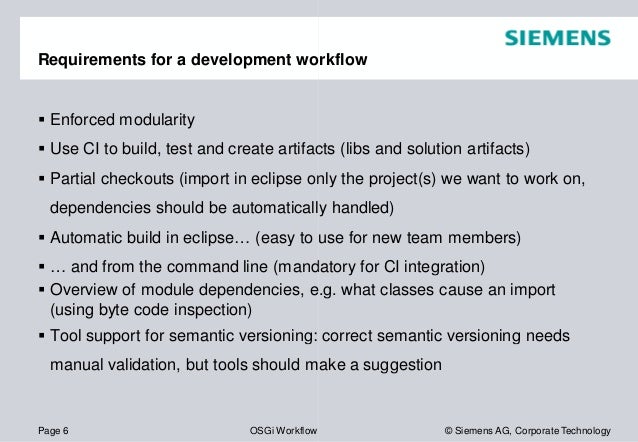 SIEMENS

Requirements for a development workflow

▪ Enforced modularity

▪ Use CI to build, test and create artifacts (libs and solution artifacts)

▪ Partial checkouts (import in eclipse only the project(s) we want to work on, dependencies should be automatically handled)

▪ Automatic build in eclipse… (easy to use for new team members)

▪ … and from the command line (mandatory for CI integration)

▪ Overview of module dependencies, e.g. what classes cause an import (using byte code inspection)

▪ Tool support for semantic versioning: correct semantic versioning needs manual validation, but tools should make a suggestion

Page 6

OSGi Workflow

© Siemens AG, Corporate Technology